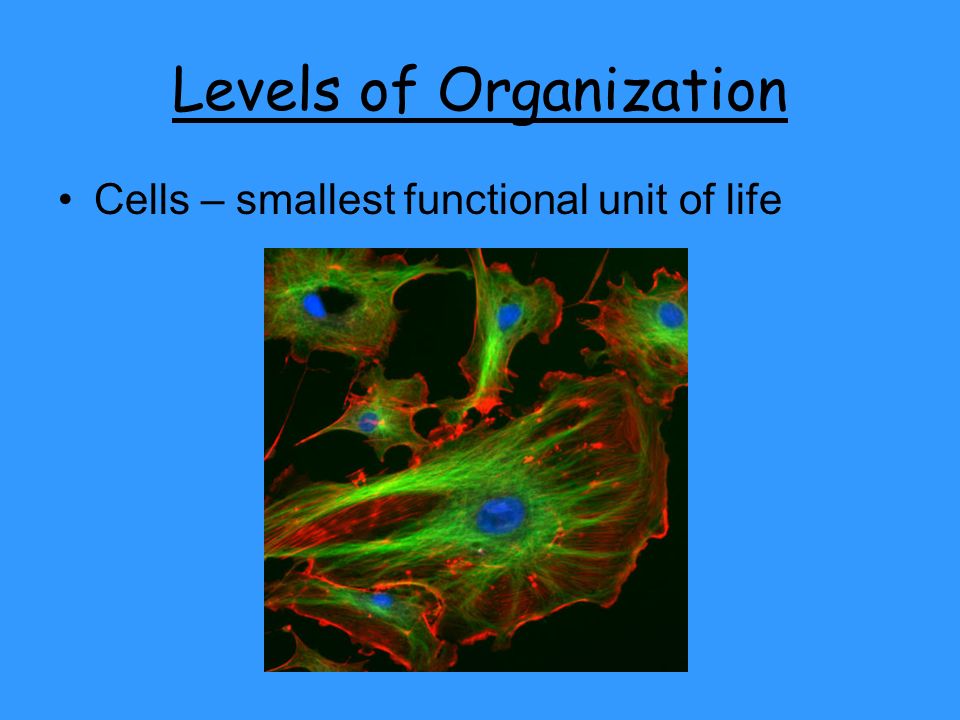 Levels of Organization

• Cells – smallest functional unit of life